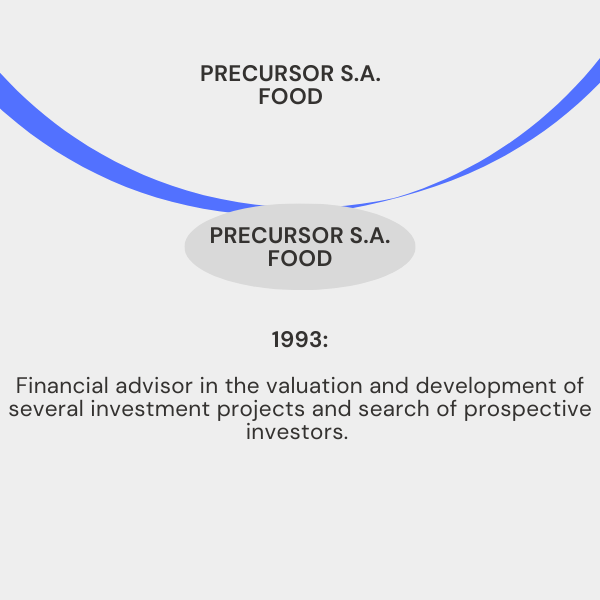 PRECURSOR S.A.
FOOD

PRECURSOR S.A.
FOOD

1993:

Financial advisor in the valuation and development of several investment projects and search of prospective investors.